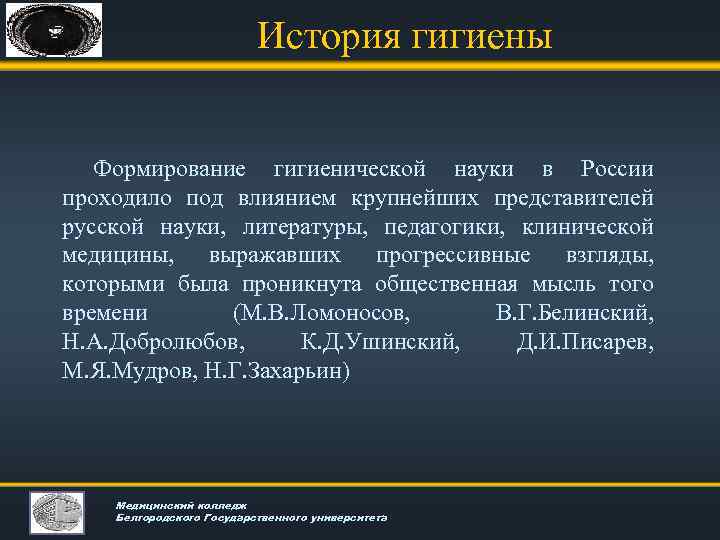 История гигиены

Формирование гигиенической науки в России проходило под влиянием крупнейших представителей русской науки, литературы, педагогики, клинической медицины, выражавших прогрессивные взгляды, которыми была проникнута общественная мысль того времени (М.В.Ломоносов, В.Г.Белинский, Н.А.Добролюбов, К.Д.Ушинский, Д.И.Писарев, М.Я.Мудров, Н.Г.Захарьин)

Медицинский колледж
Белгородского Государственного университета